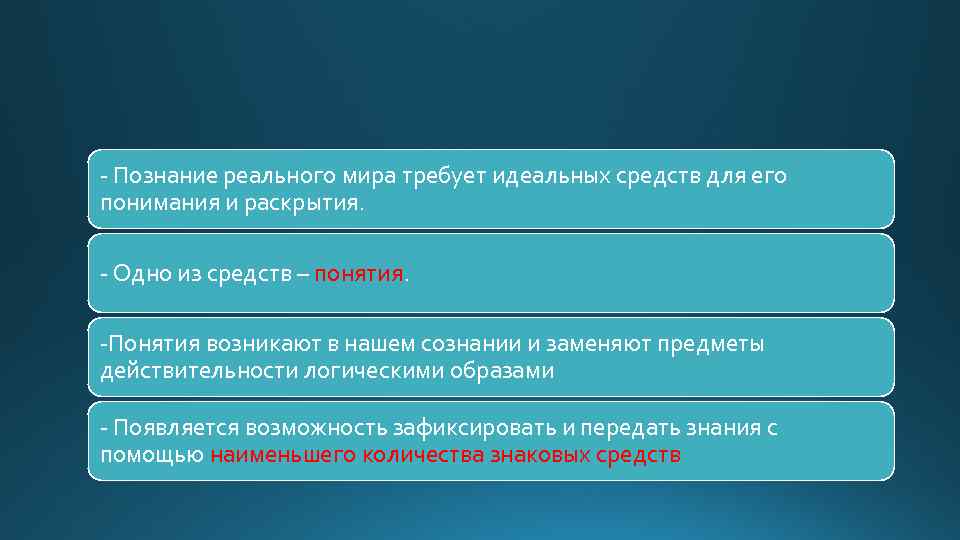 - Познание реального мира требует идеальных средств для его понимания и раскрытия.

- Одно из средств – понятия.

-Понятия возникают в нашем сознании и заменяют предметы действительности логическими образами

- Появляется возможность зафиксировать и передать знания с помощью наименьшего количества знаковых средств